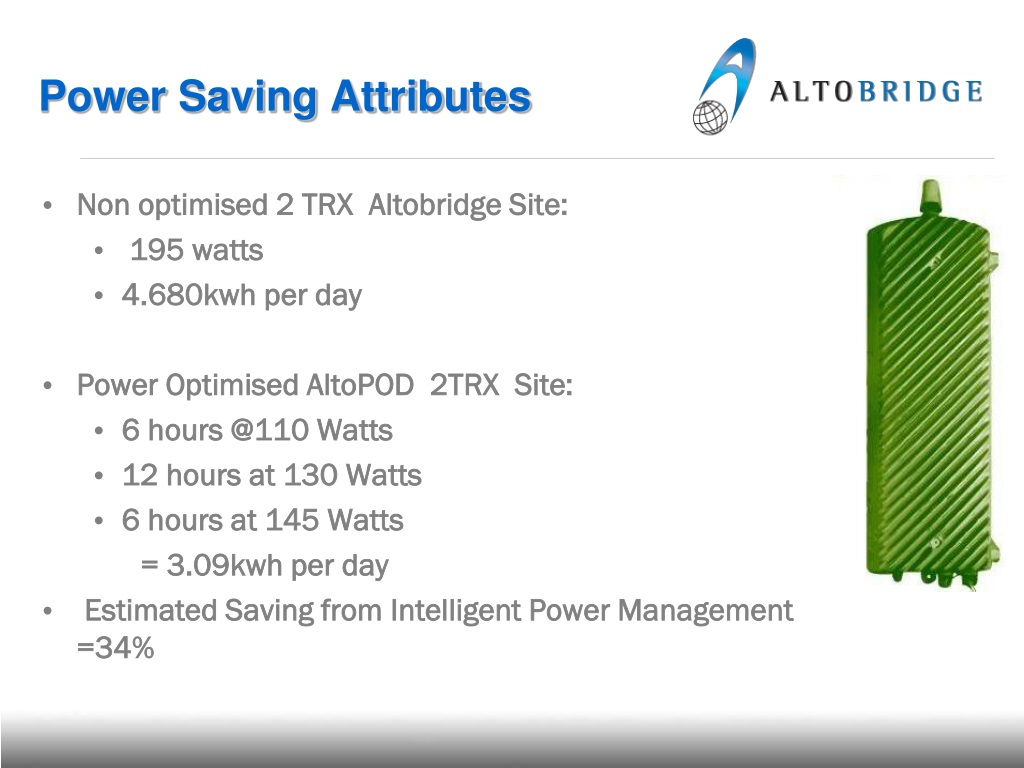 Power Saving Attributes

ALTOBRIDGE

• Non optimised 2 TRX Altobridge Site:
  • 195 watts
  • 4.680kwh per day

• Power Optimised AltoPOD 2TRX Site:
  • 6 hours @110 Watts
  • 12 hours at 130 Watts
  • 6 hours at 145 Watts
  = 3.09kwh per day

• Estimated Saving from Intelligent Power Management =34%